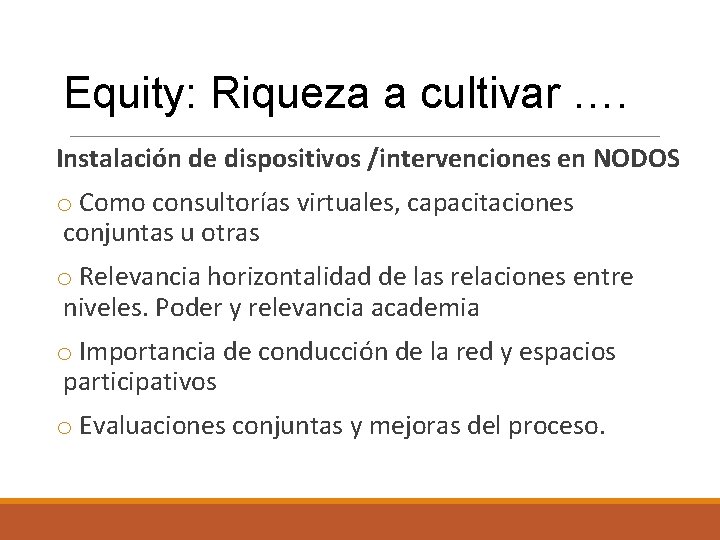 Equity: Riqueza a cultivar ….

Instalación de dispositivos /intervenciones en NODOS

o Como consultorías virtuales, capacitaciones conjuntas u otras

o Relevancia horizontalidad de las relaciones entre niveles. Poder y relevancia academia

o Importancia de conducción de la red y espacios participativos

o Evaluaciones conjuntas y mejoras del proceso.